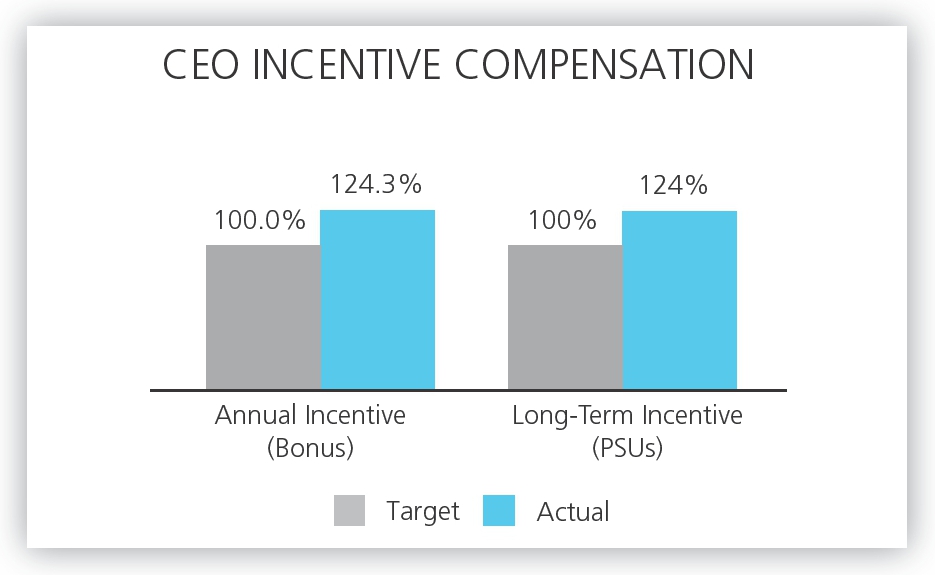 CEO INCENTIVE COMPENSATION

100.0%
124.3%
100%
124%

Annual Incentive (Bonus)
Long-Term Incentive (PSUs)

Target
Actual